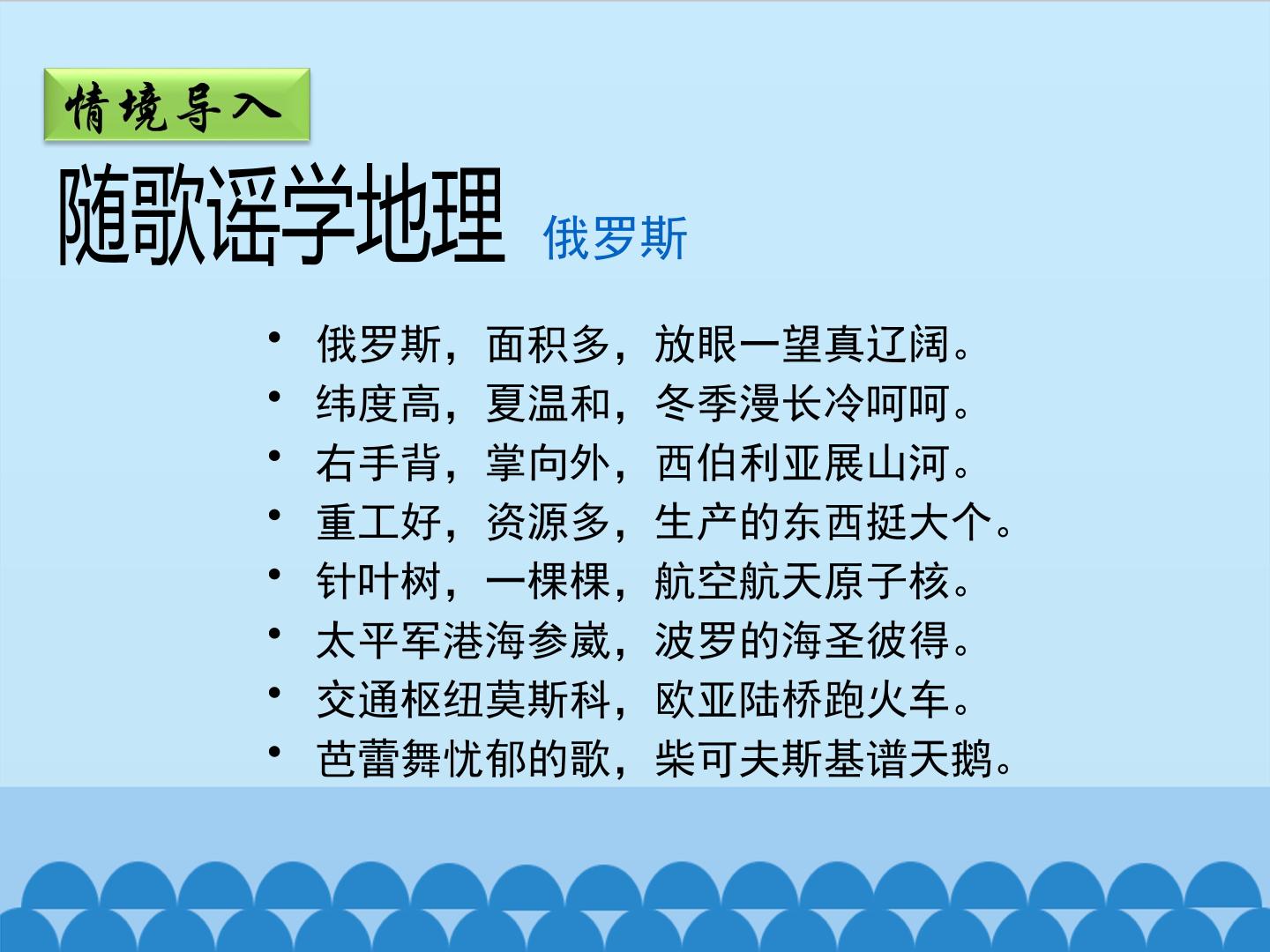 情境导入

随歌谣学地理 俄罗斯

• 俄罗斯，面积多，放眼一望真辽阔。
• 纬度高，夏温和，冬季漫长冷呵呵。
• 右手背，掌向外，西伯利亚展山河。
• 重工好，资源多，生产的东西挺大个。
• 针叶树，一棵棵，航空航天原子核。
• 太平军港海参崴，波罗的海圣彼得。
• 交通枢纽莫斯科，欧亚陆桥跑火车。
• 芭蕾舞忧郁的歌，柴可夫斯基谱天鹅。